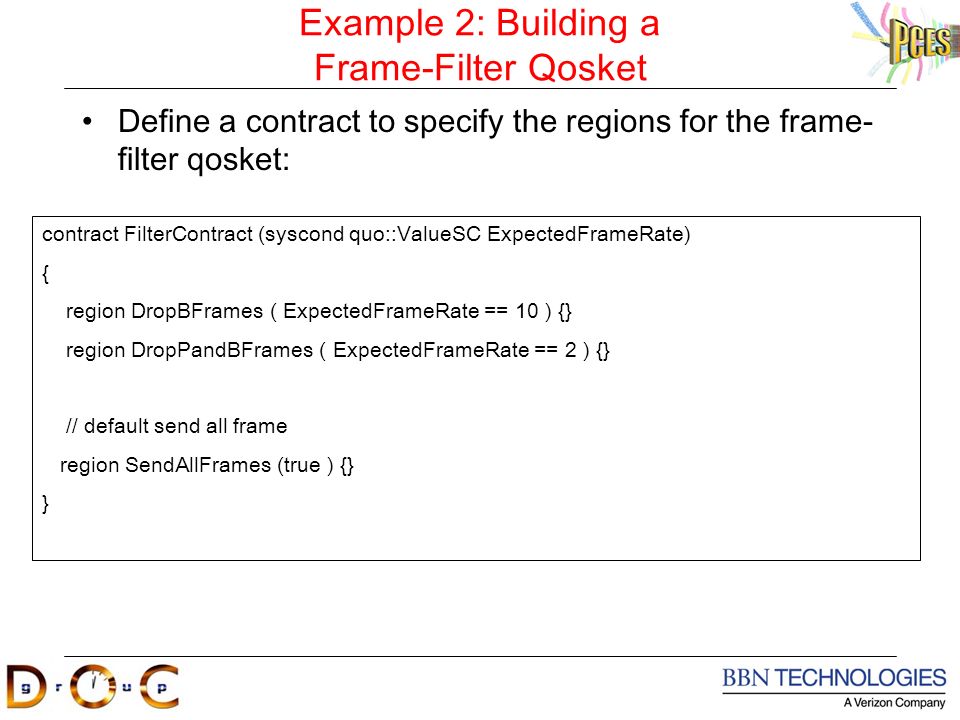 Example 2: Building a Frame-Filter Qosket

PCES

• Define a contract to specify the regions for the frame-filter qosket:

contract FilterContract (syscond quo::ValueSC ExpectedFrameRate)
{
region DropBFrames ( ExpectedFrameRate == 10 ) {}
region DropPandBFrames ( ExpectedFrameRate == 2 ) {}

// default send all frame
region SendAllFrames (true ) {}
}

D g r O u p C

BBN TECHNOLOGIES
A Verizon Company